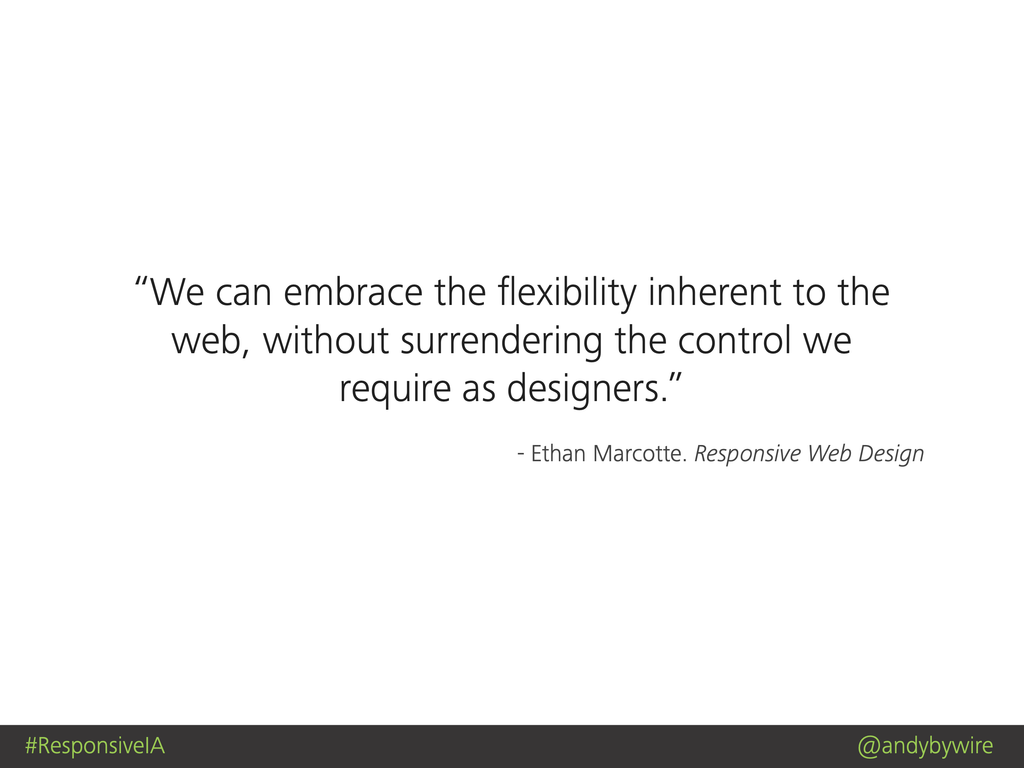 "We can embrace the flexibility inherent to the web, without surrendering the control we require as designers."

- Ethan Marcotte. Responsive Web Design

#ResponsiveIA

@andybywire